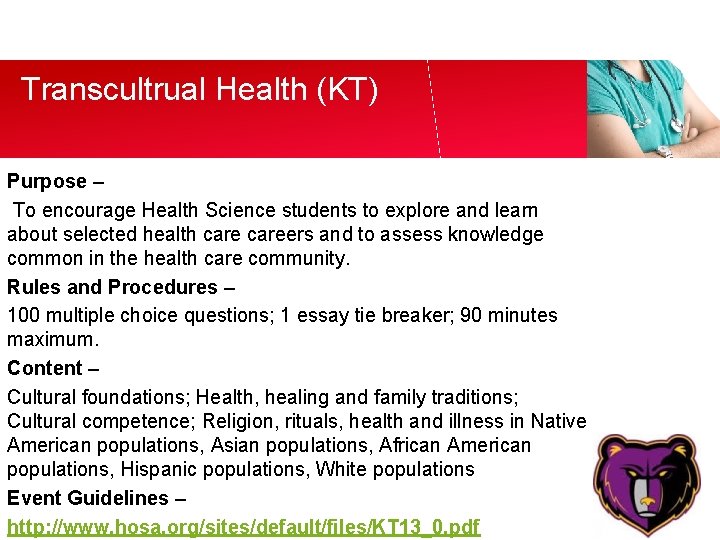 Transcultrual Health (KT)

Purpose –

To encourage Health Science students to explore and learn about selected health care careers and to assess knowledge common in the health care community.

Rules and Procedures –

100 multiple choice questions; 1 essay tie breaker; 90 minutes maximum.

Content –

Cultural foundations; Health, healing and family traditions; Cultural competence; Religion, rituals, health and illness in Native American populations, Asian populations, African American populations, Hispanic populations, White populations

Event Guidelines –

http://www.hosa.org/sites/default/files/KT13_0.pdf